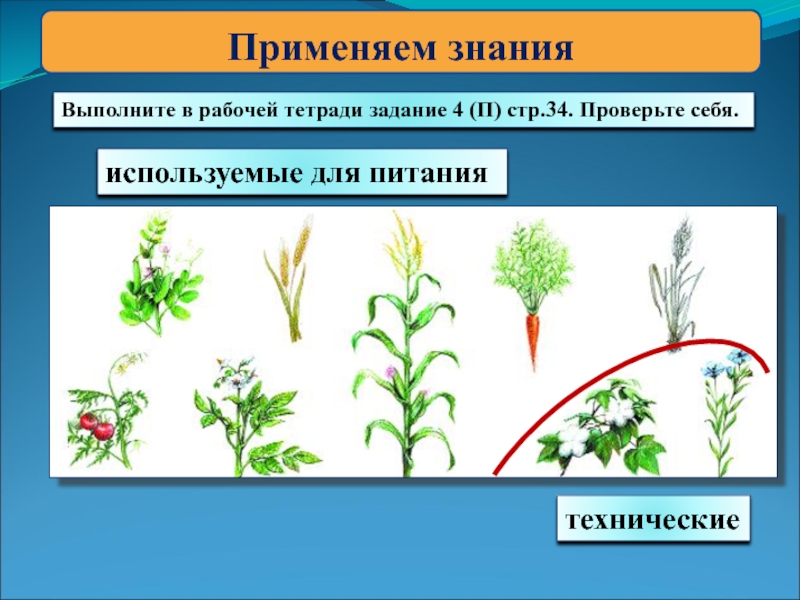 Применяем знания

Выполните в рабочей тетради задание 4 (П) стр.34. Проверьте себя.

используемые для питания

технические